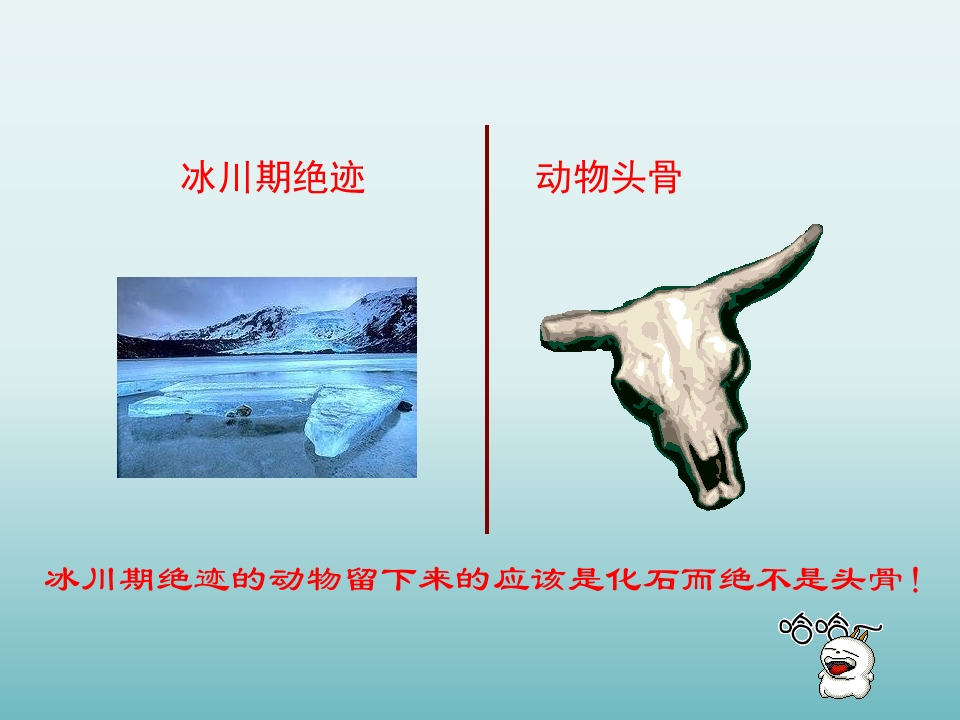 冰川期绝迹

动物头骨

冰川期绝迹的动物留下来的应该是化石而绝不是头骨！

哈哈~